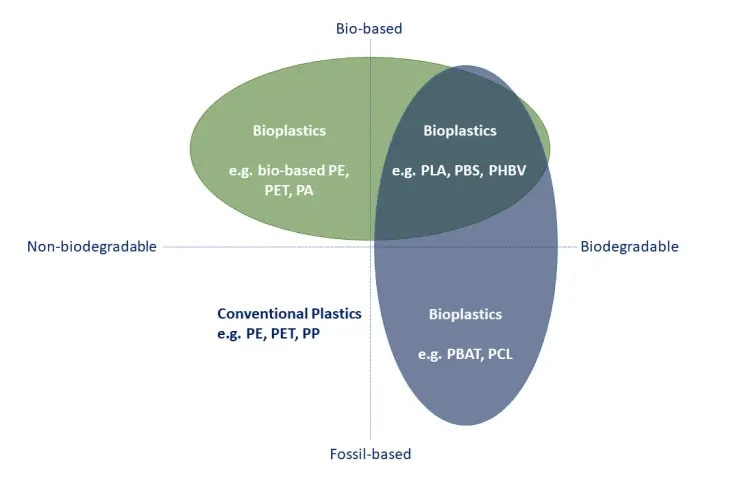 Bio-based

Bioplastics

e.g. bio-based PE, PET, PA

Bioplastics

e.g. PLA, PBS, PHBV

Non-biodegradable

Biodegradable

Conventional Plastics
e.g. PE, PET, PP

Bioplastics

e.g. PBAT, PCL

Fossil-based